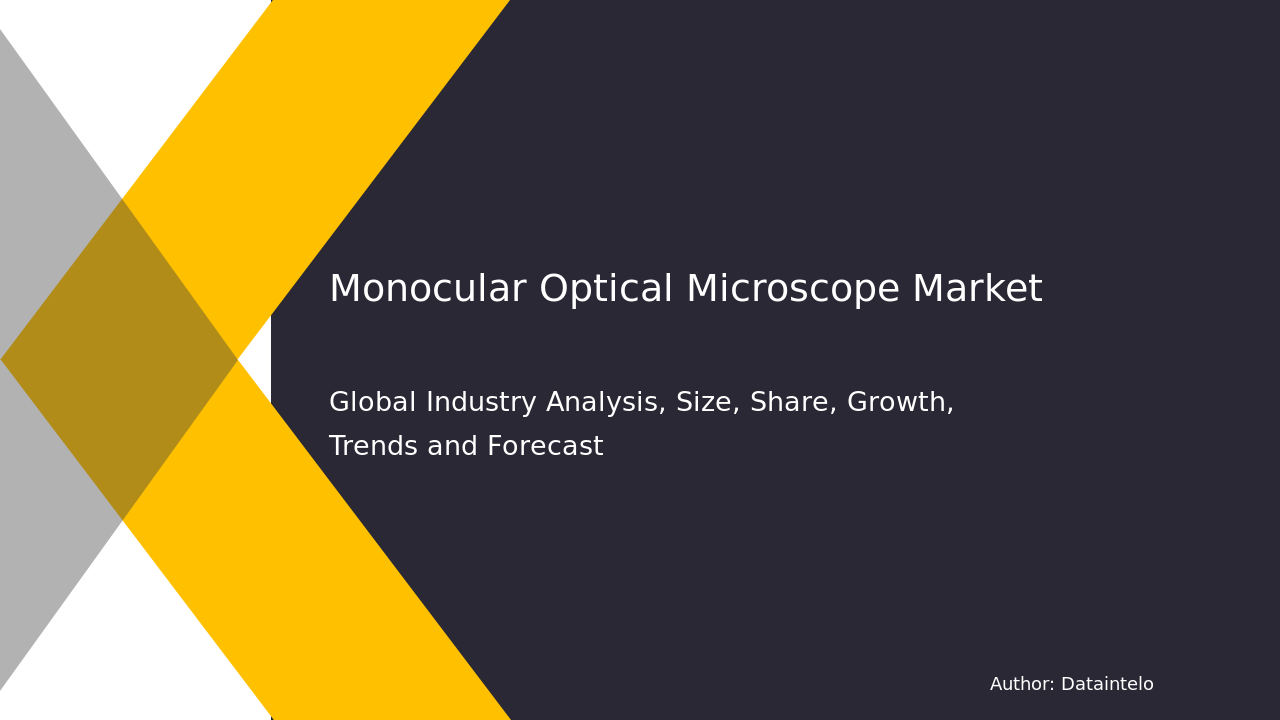 Monocular Optical Microscope Market

Global Industry Analysis, Size, Share, Growth, Trends and Forecast

Author: Dataintelo